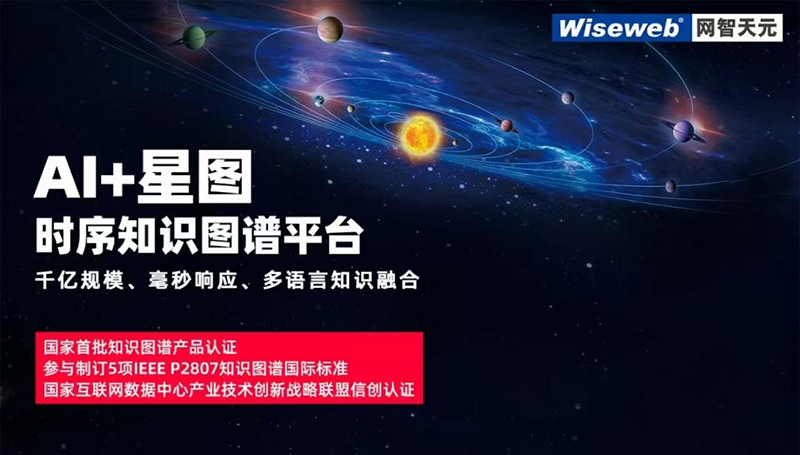 Wiseweb® 网智天元

AI+星图
时序知识图谱平台

千亿规模、毫秒响应、多语言知识融合

国家首批知识图谱产品认证
参与制订5项IEEE P2807知识图谱国际标准
国家互联网数据中心产业技术创新战略联盟信创认证